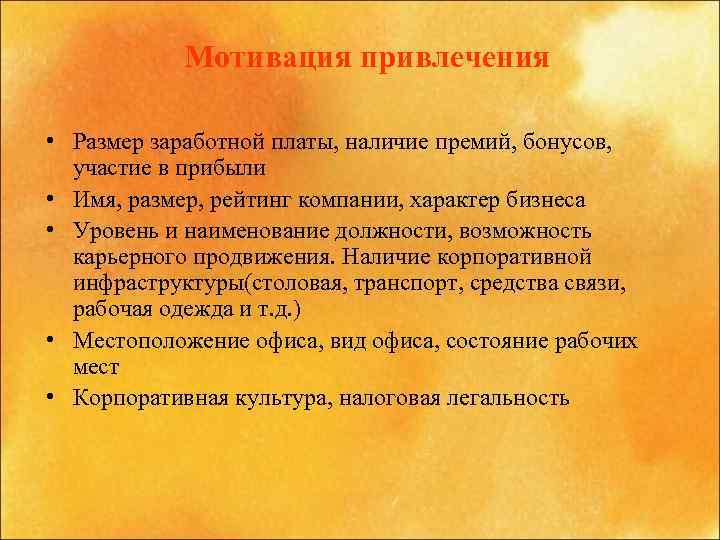 Мотивация привлечения

• Размер заработной платы, наличие премий, бонусов, участие в прибыли
• Имя, размер, рейтинг компании, характер бизнеса
• Уровень и наименование должности, возможность карьерного продвижения. Наличие корпоративной инфраструктуры(столовая, транспорт, средства связи, рабочая одежда и т.д.)
• Местоположение офиса, вид офиса, состояние рабочих мест
• Корпоративная культура, налоговая легальность